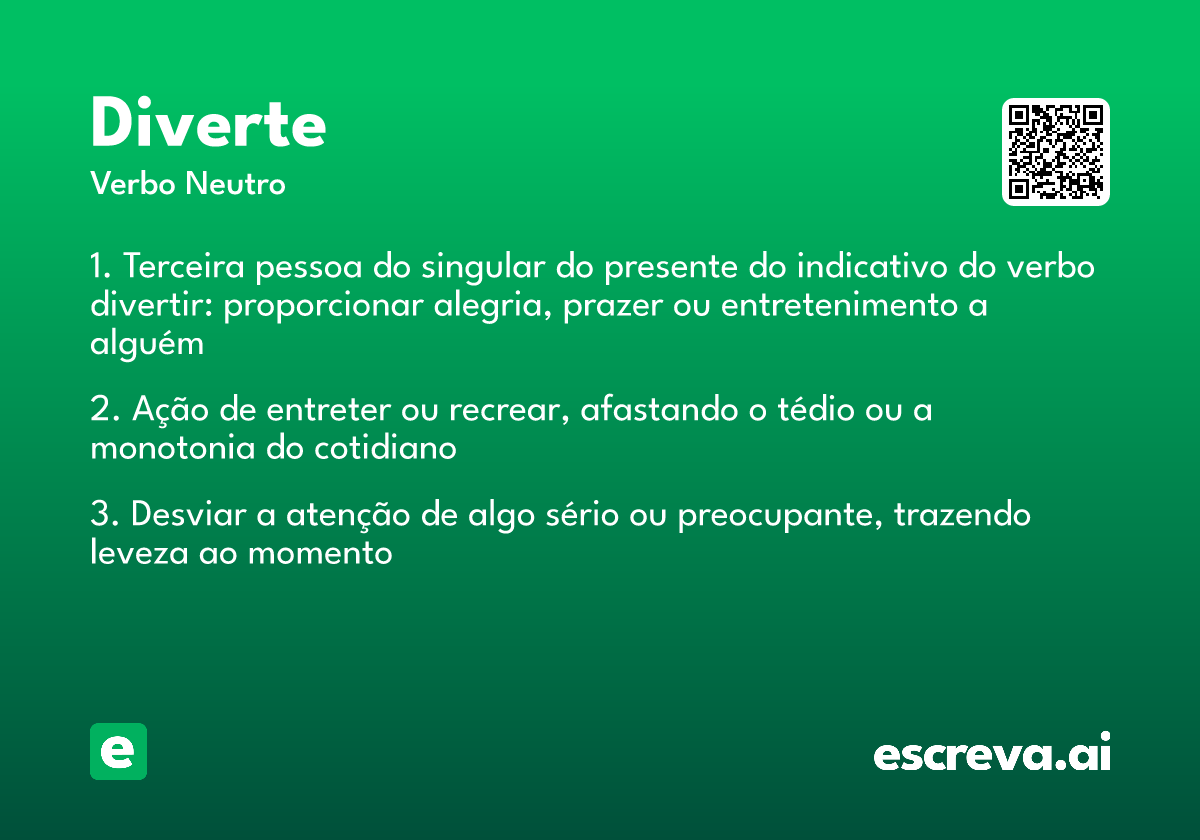 Diverte
Verbo Neutro

1. Terceira pessoa do singular do presente do indicativo do verbo divertir: proporcionar alegria, prazer ou entretenimento a alguém

2. Ação de entreter ou recrear, afastando o tédio ou a monotonia do cotidiano

3. Desviar a atenção de algo sério ou preocupante, trazendo leveza ao momento

e

escreva.ai